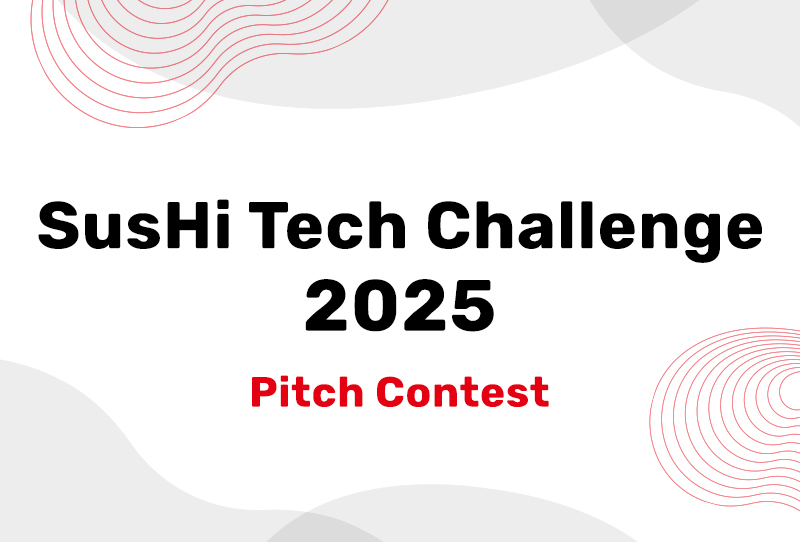 SusHi Tech Challenge 2025

Pitch Contest